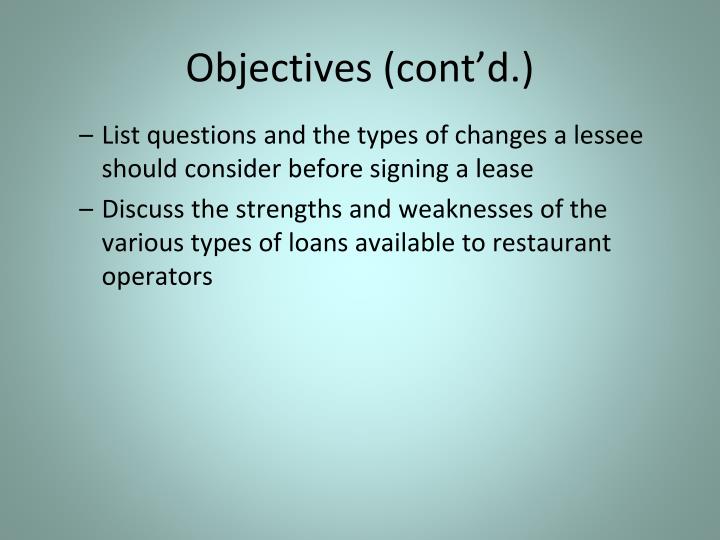 Objectives (cont’d.)

– List questions and the types of changes a lessee should consider before signing a lease

– Discuss the strengths and weaknesses of the various types of loans available to restaurant operators